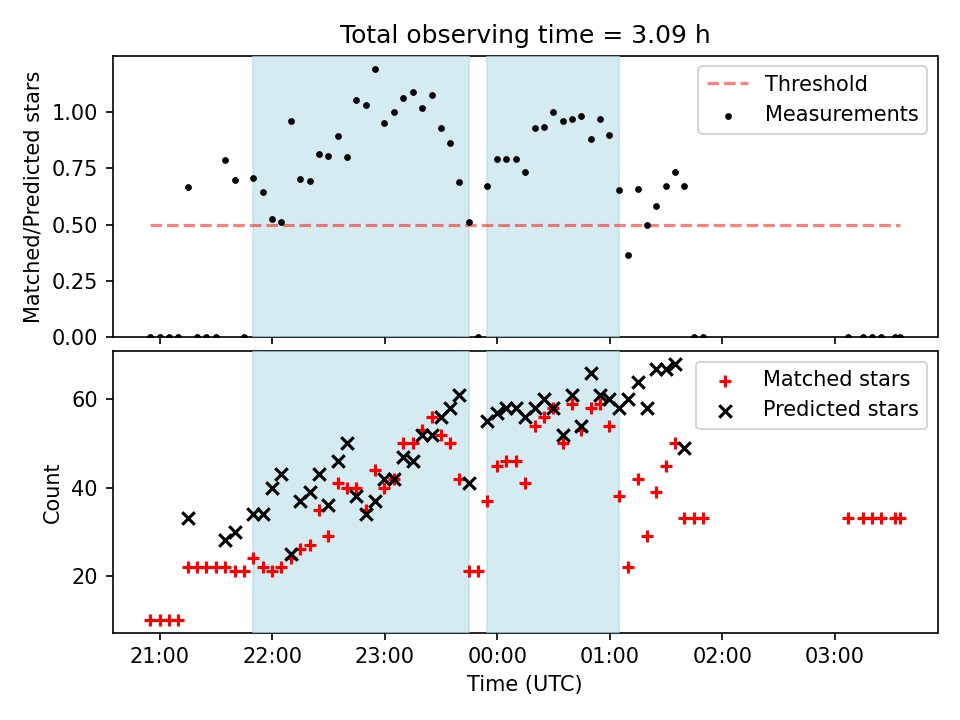 Total observing time = 3.09 h

Matched/Predicted stars

1.00
0.75
0.50
0.25
0.00

Threshold
Measurements

Count

60
40
20

Matched stars
Predicted stars

21:00
22:00
23:00
00:00
01:00
02:00
03:00

Time (UTC)